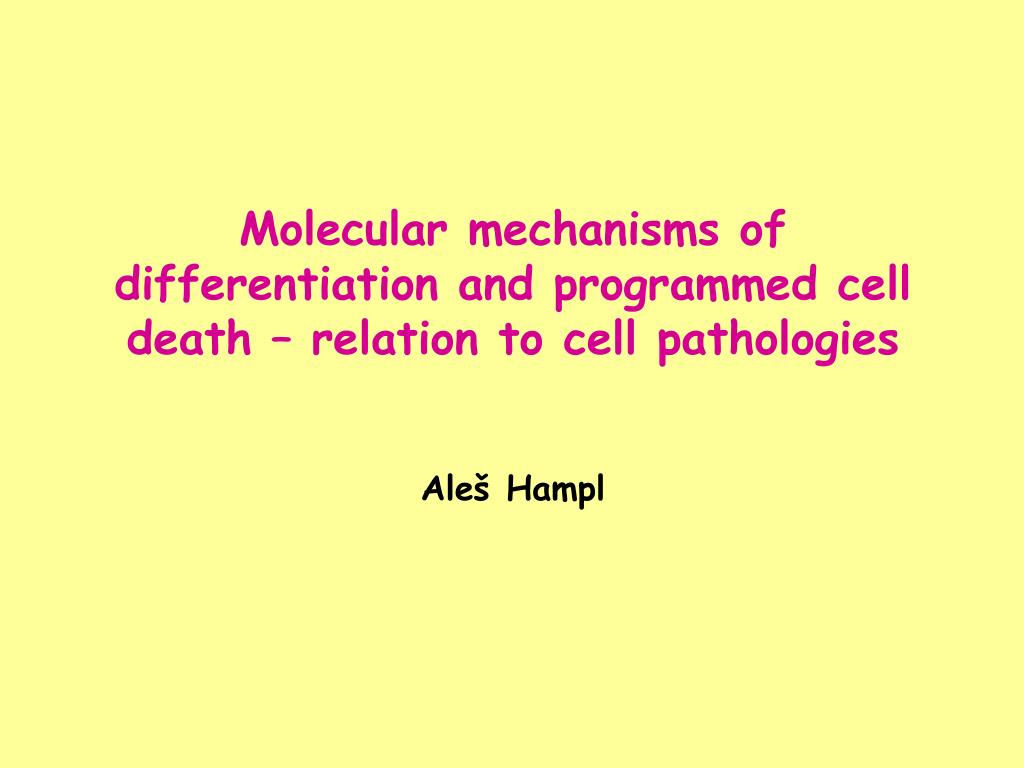 Molecular mechanisms of differentiation and programmed cell death – relation to cell pathologies

Aleš Hampl